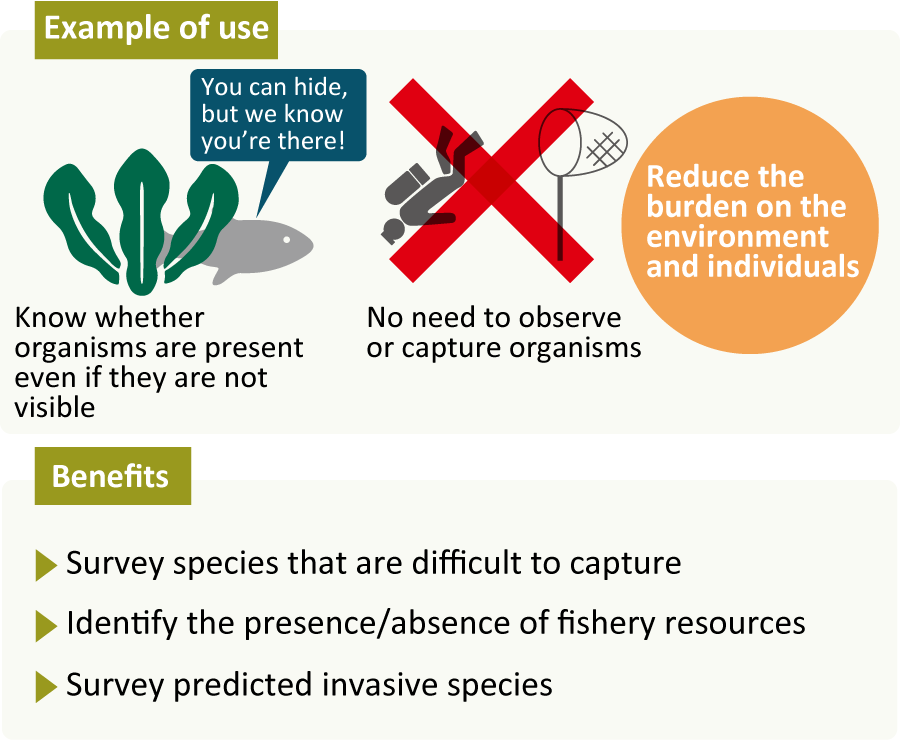 Example of use

You can hide, but we know you're there!

Know whether organisms are present even if they are not visible

No need to observe or capture organisms

Reduce the burden on the environment and individuals

Benefits

Survey species that are difficult to capture

Identify the presence/absence of fishery resources

Survey predicted invasive species